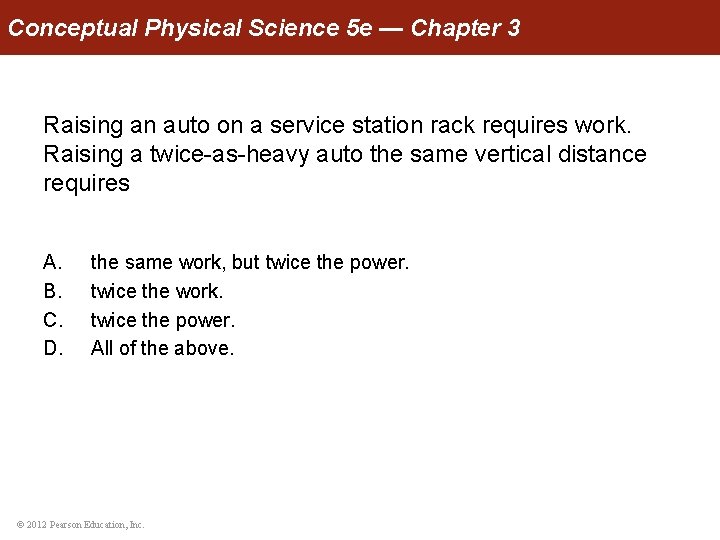 Conceptual Physical Science 5e — Chapter 3

Raising an auto on a service station rack requires work. Raising a twice-as-heavy auto the same vertical distance requires

A. the same work, but twice the power.
B. twice the work.
C. twice the power.
D. All of the above.

© 2012 Pearson Education, Inc.